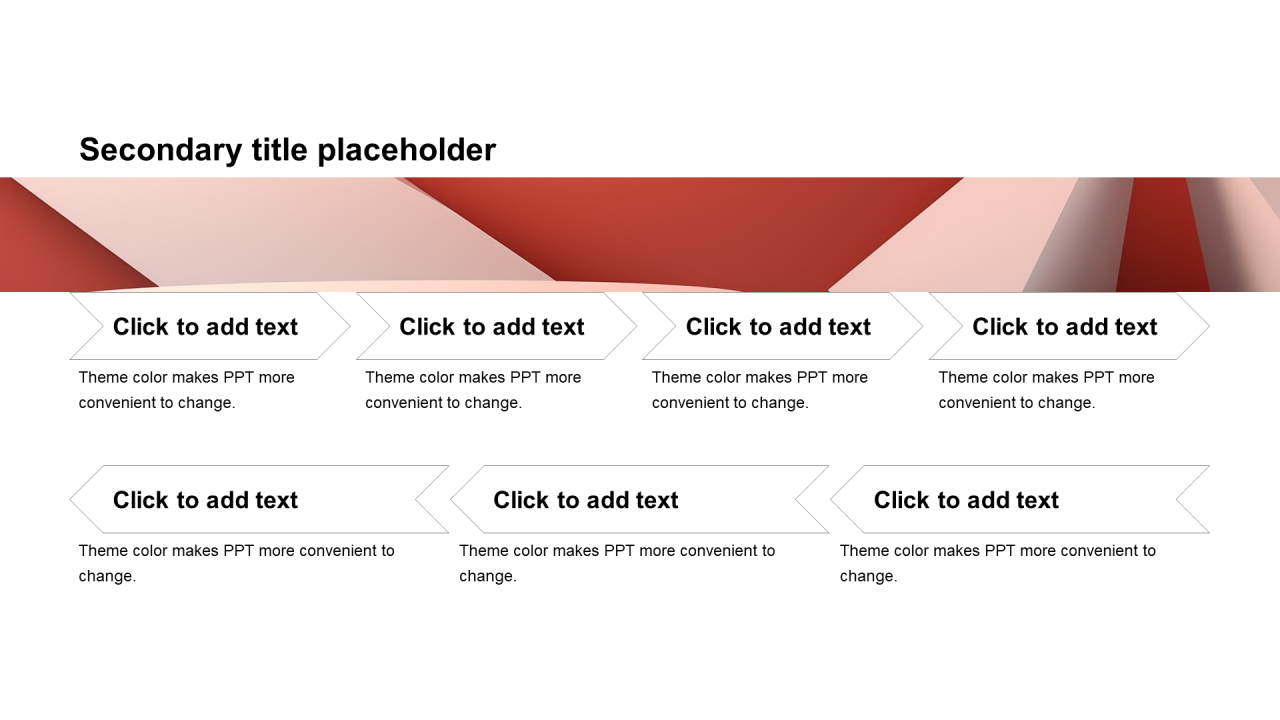 Secondary title placeholder

Click to add text

Theme color makes PPT more convenient to change.

Click to add text

Theme color makes PPT more convenient to change.

Click to add text

Theme color makes PPT more convenient to change.

Click to add text

Theme color makes PPT more convenient to change.

Click to add text

Theme color makes PPT more convenient to change.

Click to add text

Theme color makes PPT more convenient to change.

Click to add text

Theme color makes PPT more convenient to change.